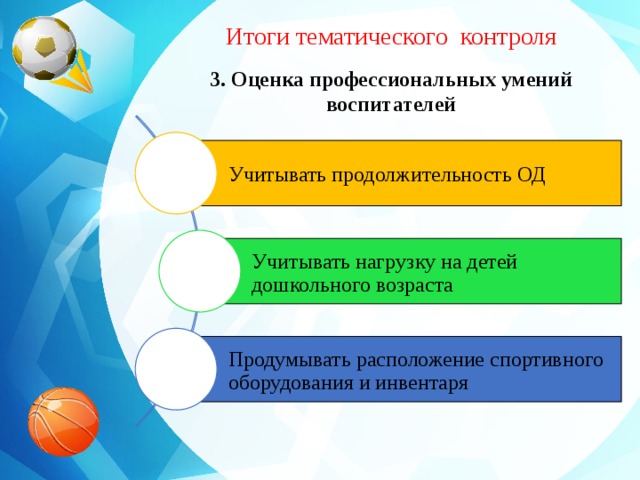 Итоги тематического контроля

3. Оценка профессиональных умений воспитателей

Учитывать продолжительность ОД

Учитывать нагрузку на детей дошкольного возраста

Продумывать расположение спортивного оборудования и инвентаря